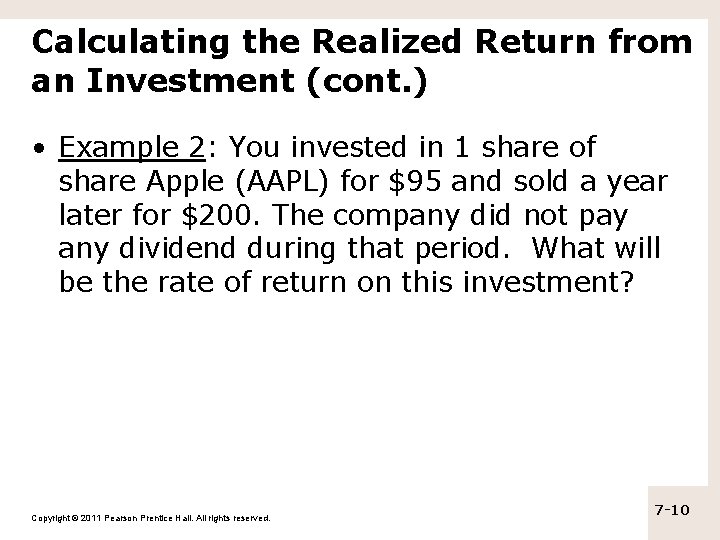 Calculating the Realized Return from an Investment (cont.)

• Example 2: You invested in 1 share of share Apple (AAPL) for \$95 and sold a year later for \$200. The company did not pay any dividend during that period. What will be the rate of return on this investment?

Copyright © 2011 Pearson Prentice Hall. All rights reserved.

7-10